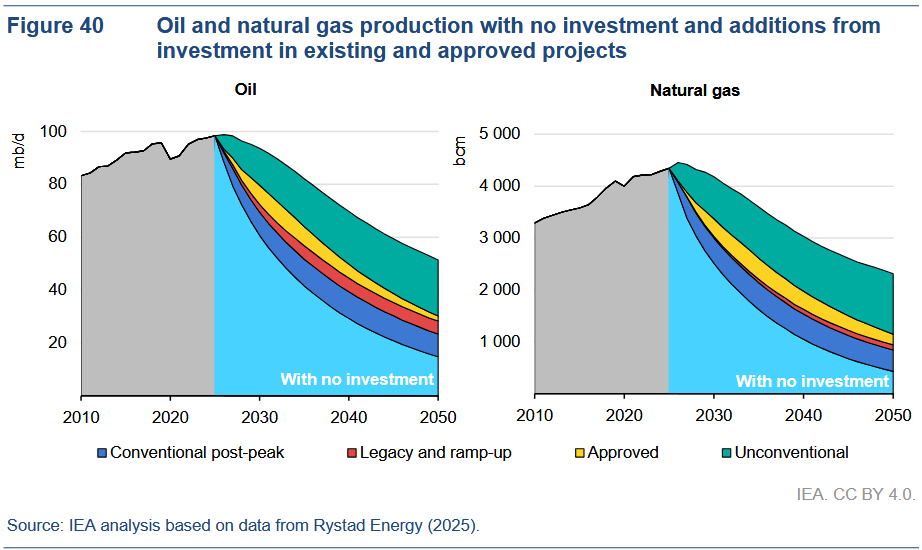 Figure 40 Oil and natural gas production with no investment and additions from investment in existing and approved projects

Oil

mb/d

100
80
60
40
20

With no investment

2010 2020 2030 2040 2050

Natural gas

bcm

5 000
4 000
3 000
2 000
1 000

With no investment

2010 2020 2030 2040 2050

Conventional post-peak Legacy and ramp-up Approved Unconventional

IEA. CC BY 4.0.

Source: IEA analysis based on data from Rystad Energy (2025).